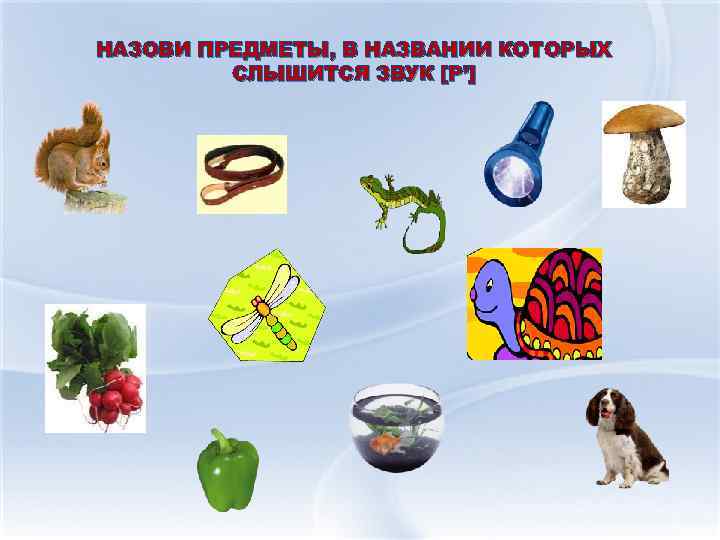 НАЗОВИ ПРЕДМЕТЫ, В НАЗВАНИИ КОТОРЫХ СЛЫШИТСЯ ЗВУК [Р']